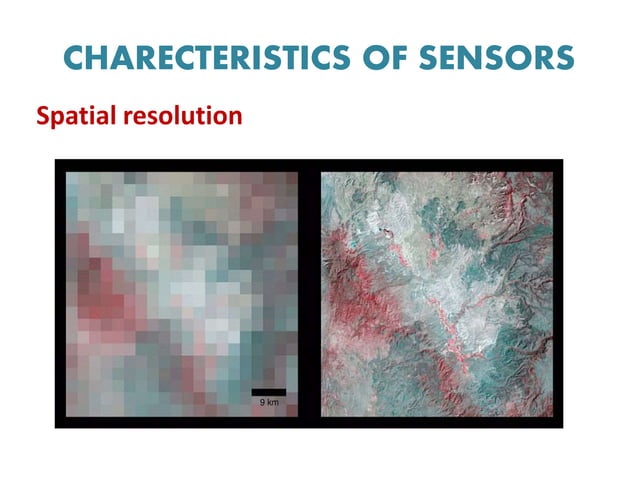 CHARECTERISTICS OF SENSORS

Spatial resolution

9 km